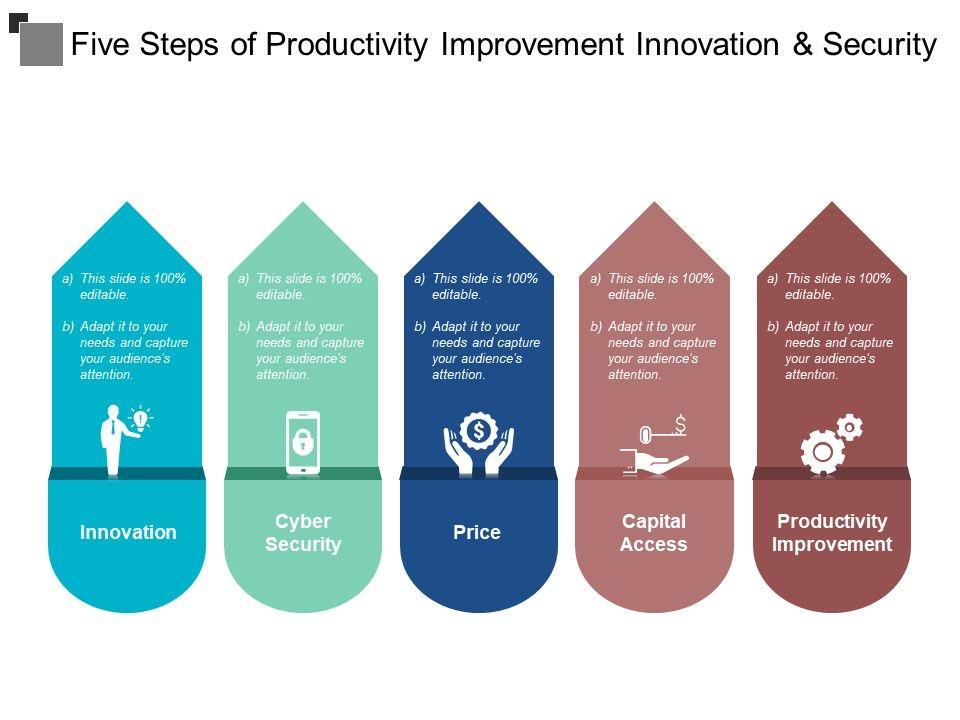 Five Steps of Productivity Improvement Innovation & Security

a) This slide is 100% editable.

b) Adapt it to your needs and capture your audience's attention.

Innovation

a) This slide is 100% editable.

b) Adapt it to your needs and capture your audience's attention.

Cyber Security

a) This slide is 100% editable.

b) Adapt it to your needs and capture your audience's attention.

Price

a) This slide is 100% editable.

b) Adapt it to your needs and capture your audience's attention.

Capital Access

a) This slide is 100% editable.

b) Adapt it to your needs and capture your audience's attention.

Productivity Improvement